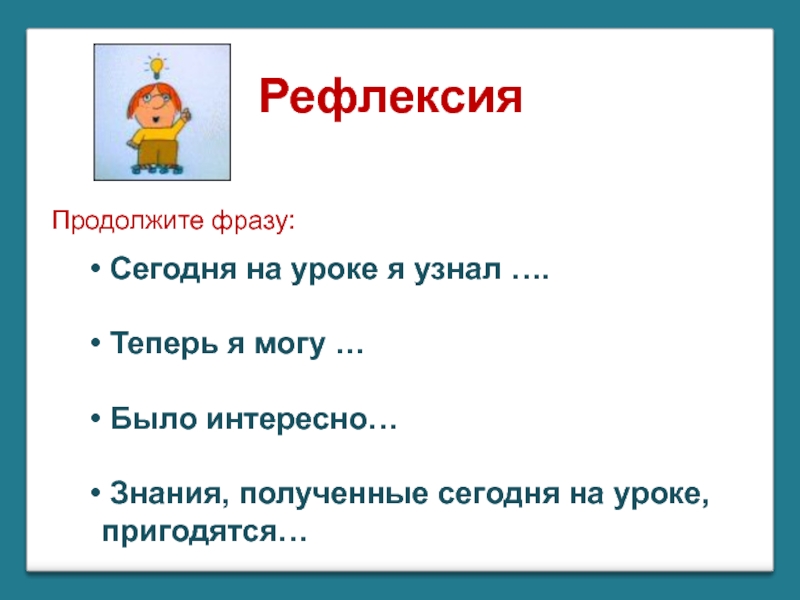 Рефлексия

Продолжите фразу:

• Сегодня на уроке я узнал ….

• Теперь я могу …

• Было интересно…

• Знания, полученные сегодня на уроке, пригодятся…